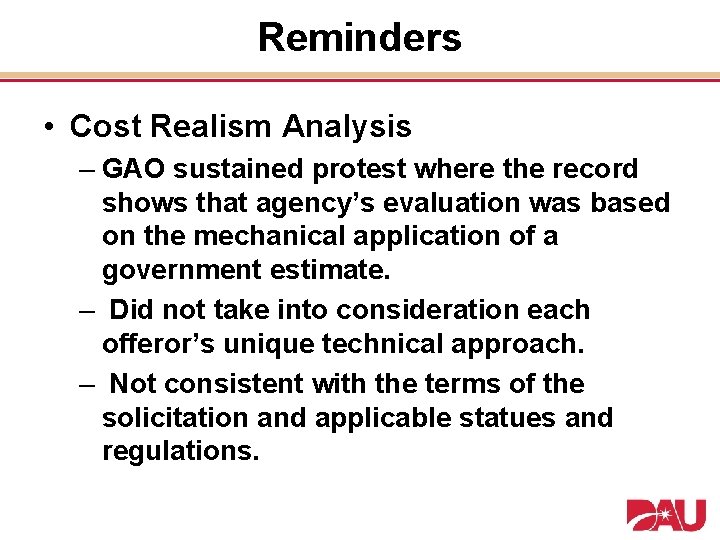 Reminders

• Cost Realism Analysis

– GAO sustained protest where the record shows that agency's evaluation was based on the mechanical application of a government estimate.

– Did not take into consideration each offeror's unique technical approach.

– Not consistent with the terms of the solicitation and applicable statues and regulations.

DAU